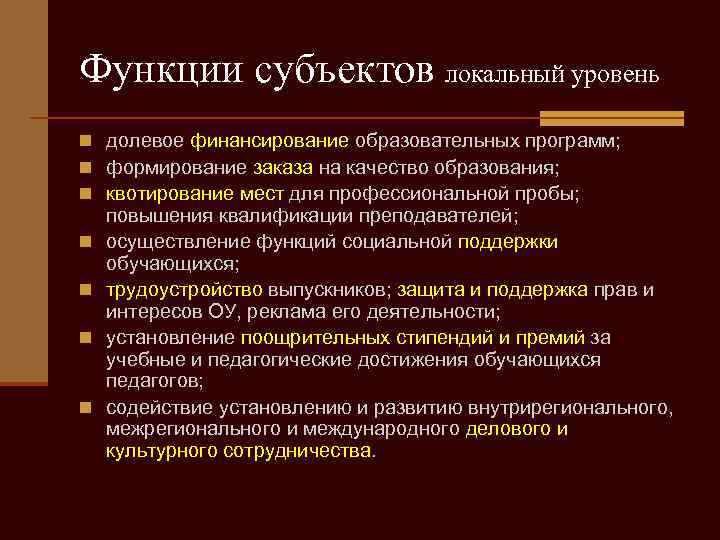 Функции субъектов локальный уровень

- долевое финансирование образовательных программ;
- формирование заказа на качество образования;
- квотирование мест для профессиональной пробы; повышения квалификации преподавателей;
- осуществление функций социальной поддержки обучающихся;
- трудоустройство выпускников; защита и поддержка прав и интересов ОУ, реклама его деятельности;
- установление поощрительных стипендий и премий за учебные и педагогические достижения обучающихся педагогов;
- содействие установлению и развитию внутрирегионального, межрегионального и международного делового и культурного сотрудничества.